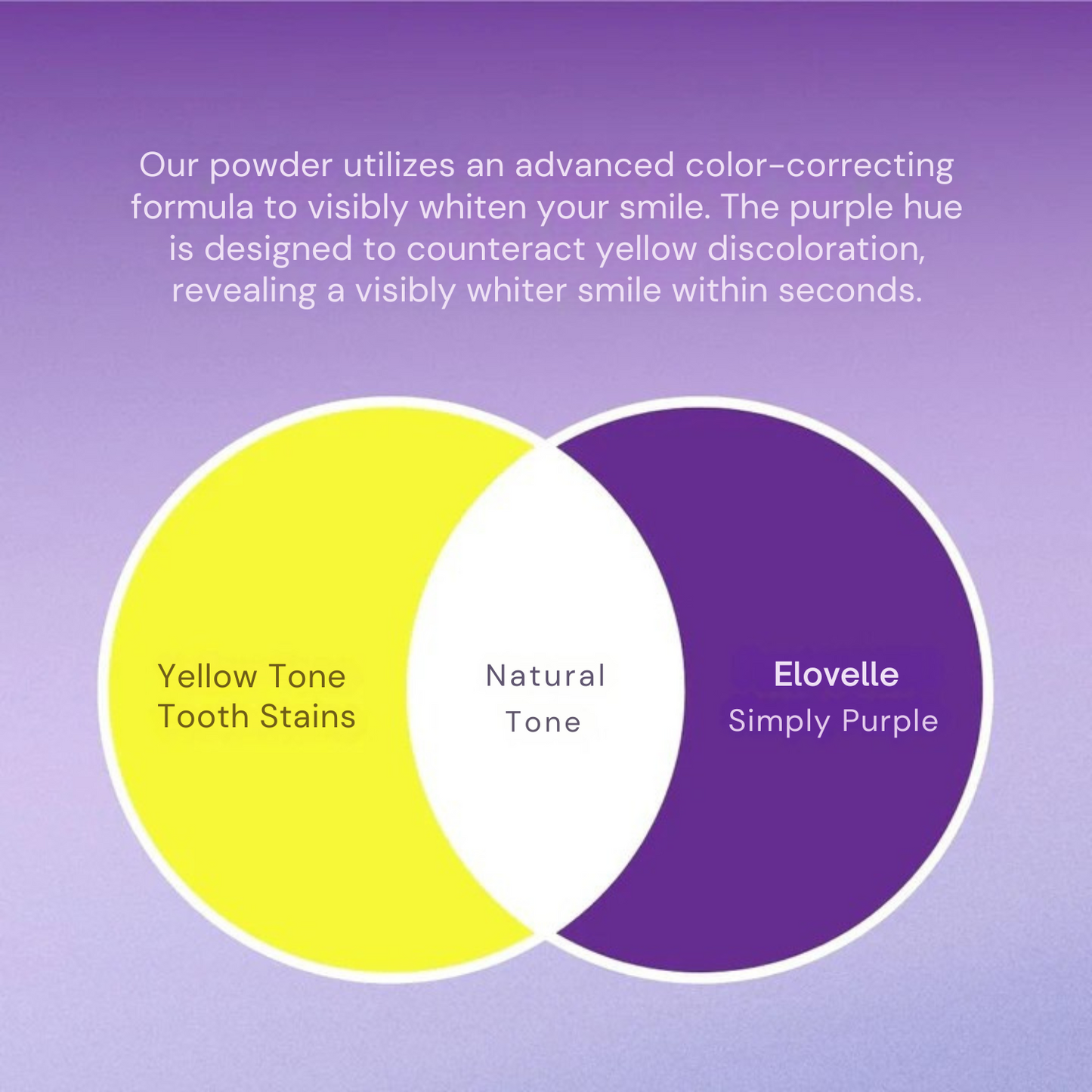 Our powder utilizes an advanced color-correcting formula to visibly whiten your smile. The purple hue is designed to counteract yellow discoloration, revealing a visibly whiter smile within seconds.

Yellow Tone Tooth Stains

Natural Tone

Elovelle
Simply Purple